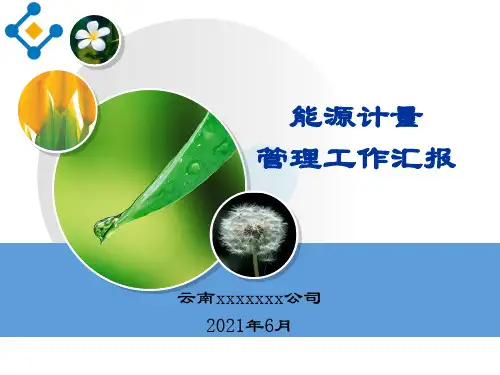 能源计量
管理工作汇报

云南xxxxxxx公司
2021年6月